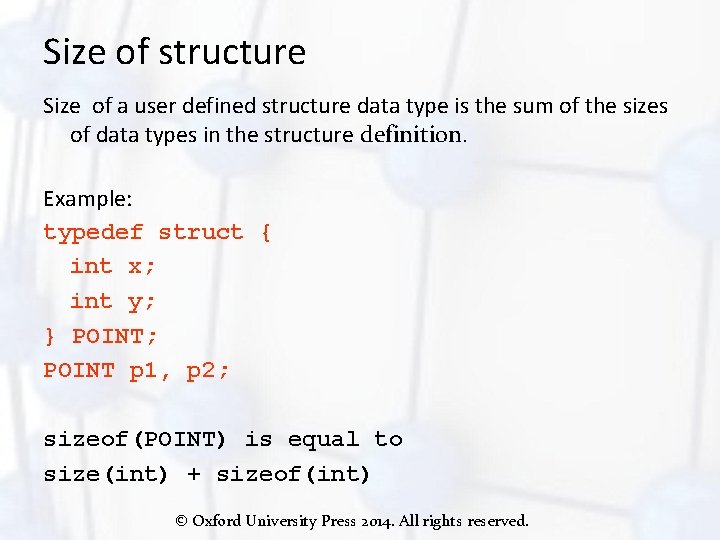 Size of structure

Size of a user defined structure data type is the sum of the sizes of data types in the structure definition.

Example:
typedef struct {
int x;
int y;
} POINT;
POINT p1, p2;

sizeof(POINT) is equal to
size(int) + sizeof(int)

© Oxford University Press 2014. All rights reserved.